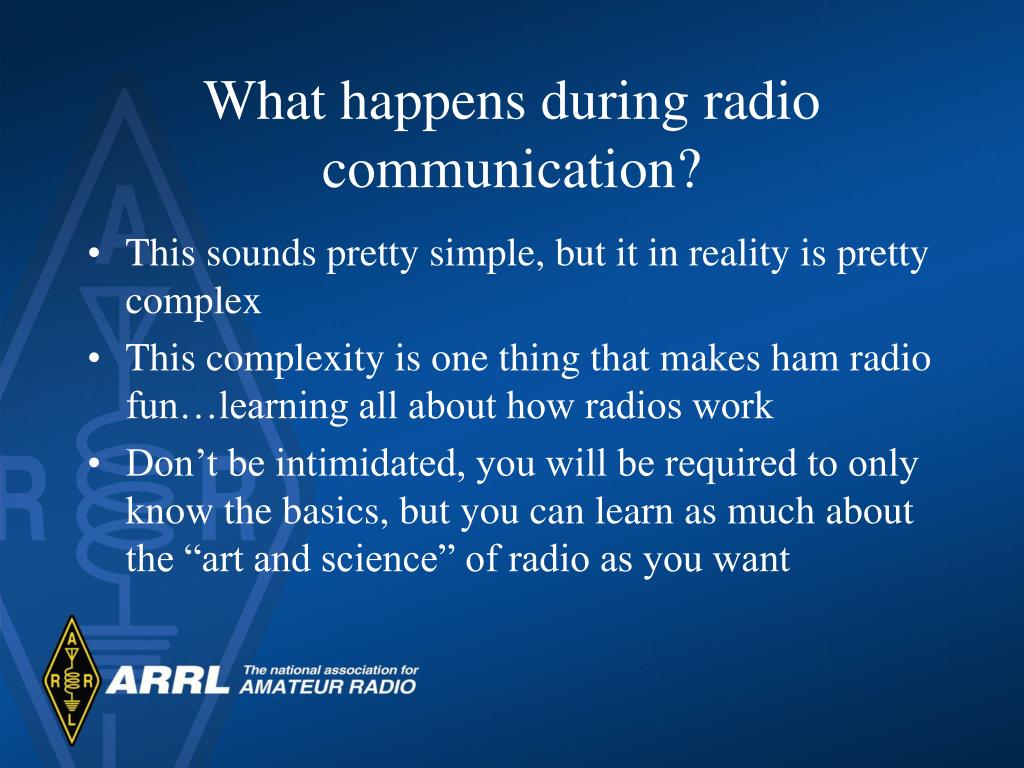 What happens during radio communication?

• This sounds pretty simple, but it in reality is pretty complex
• This complexity is one thing that makes ham radio fun…learning all about how radios work
• Don’t be intimidated, you will be required to only know the basics, but you can learn as much about the “art and science” of radio as you want

A R R L

ARRL The national association for AMATEUR RADIO